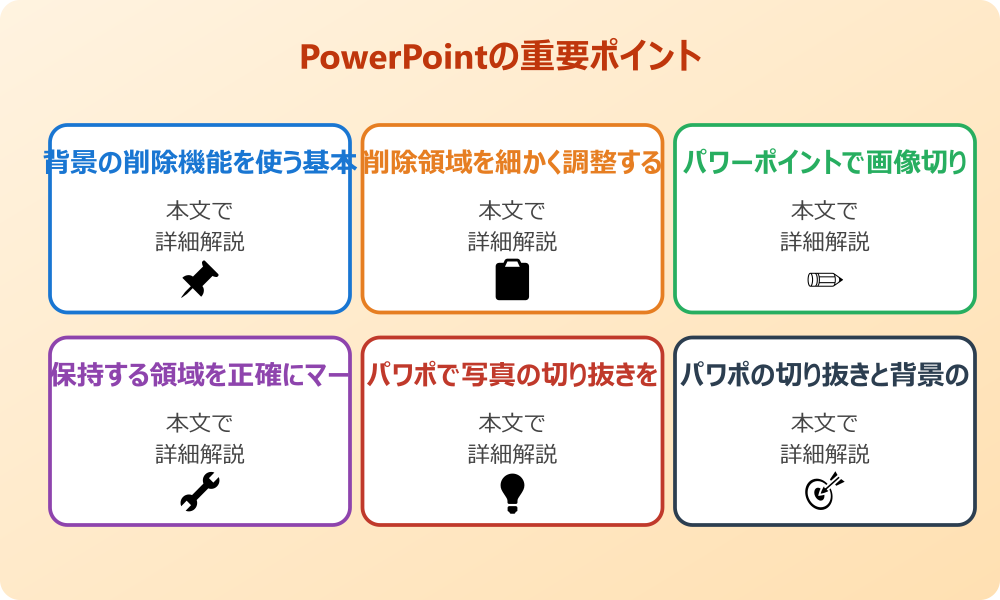 PowerPointの重要ポイント

背景の削除機能を使う基本

本文で
詳細解説

削除領域を細かく調整する

本文で
詳細解説

パワーポイントで画像切り

本文で
詳細解説

保持する領域を正確にマー

本文で
詳細解説

パワポで写真の切り抜きを

本文で
詳細解説

パワポの切り抜きと背景の

本文で
詳細解説